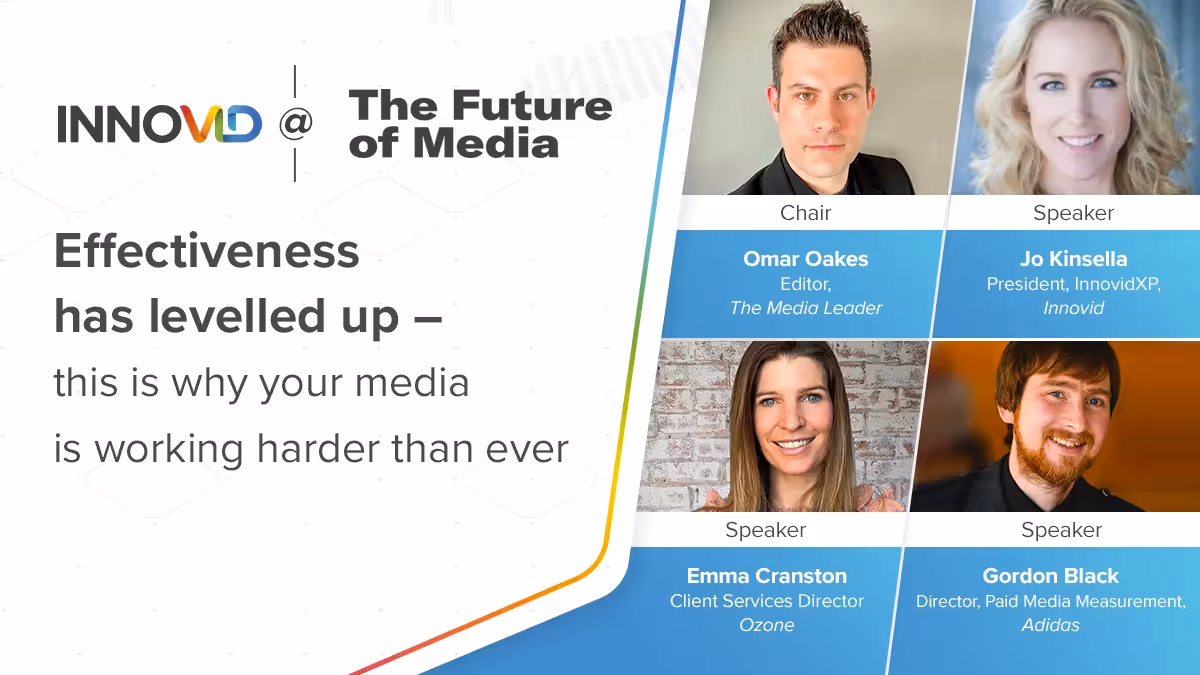 INNOVID @ The Future of Media

Effectiveness has levelled up – this is why your media is working harder than ever

Chair
Omar Oakes
Editor,
The Media Leader

Speaker
Jo Kinsella
President, InnovidXP,
Innovid

Speaker
Emma Cranston
Client Services Director
Ozone

Speaker
Gordon Black
Director, Paid Media Measurement,
Adidas